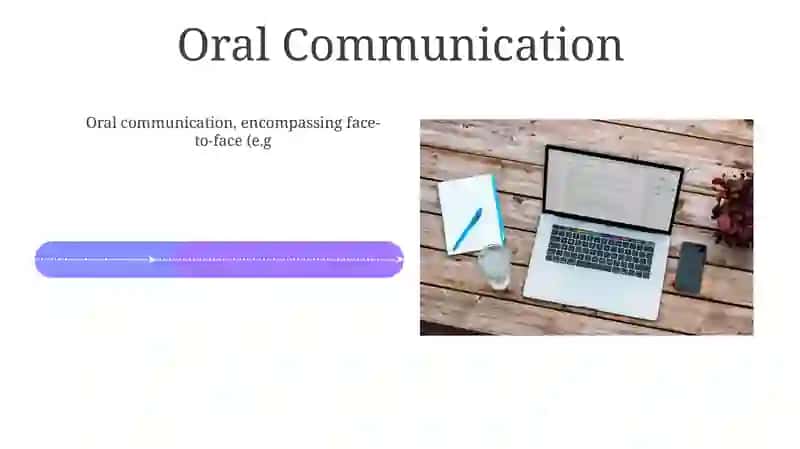 Oral Communication

Oral communication, encompassing face-to-face (e.g